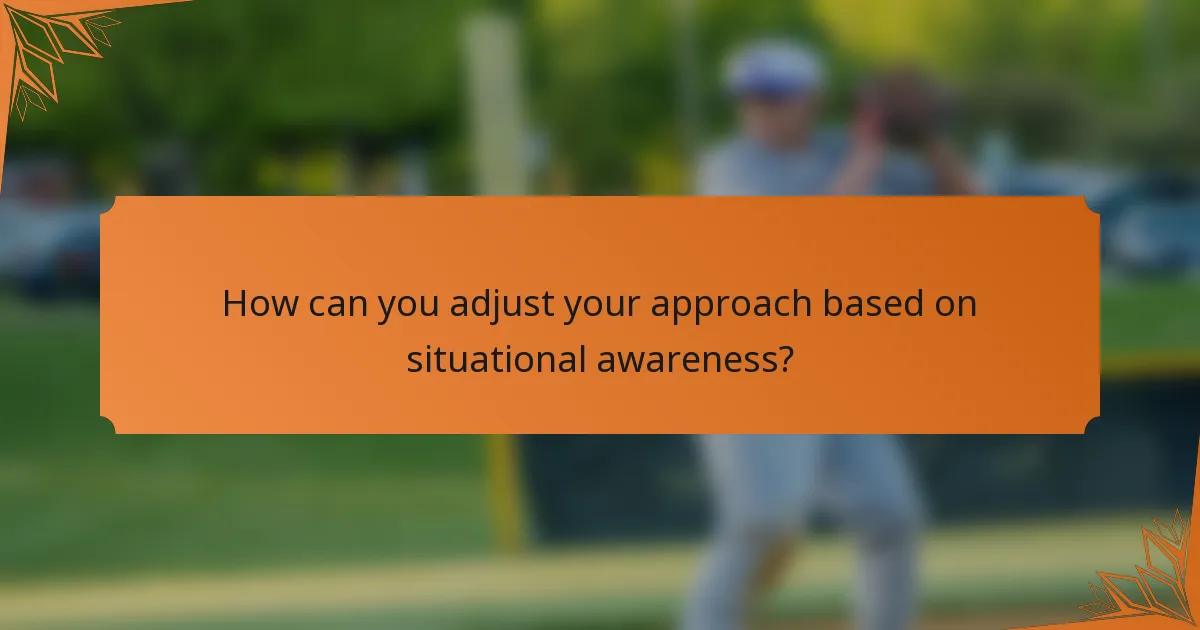 How can you adjust your approach based on situational awareness?